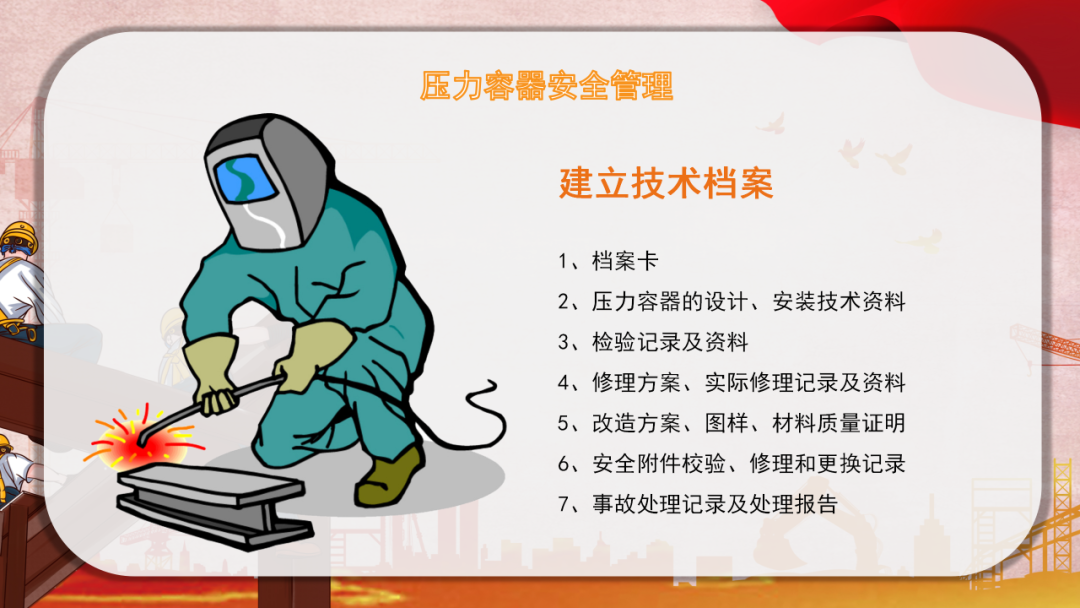 压力容器安全管理

建立技术档案

1、档案卡

2、压力容器的设计、安装技术资料

3、检验记录及资料

4、修理方案、实际修理记录及资料

5、改造方案、图样、材料质量证明

6、安全附件校验、修理和更换记录

7、事故处理记录及处理报告